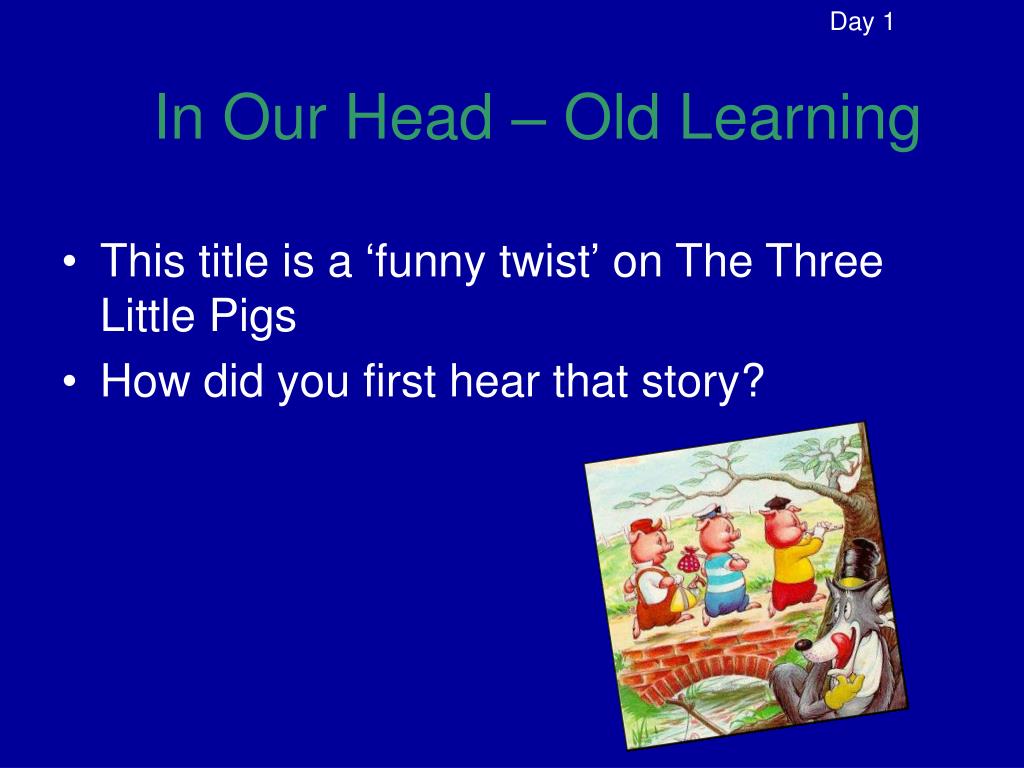 Day 1

In Our Head – Old Learning

• This title is a ‘funny twist’ on The Three Little Pigs
• How did you first hear that story?